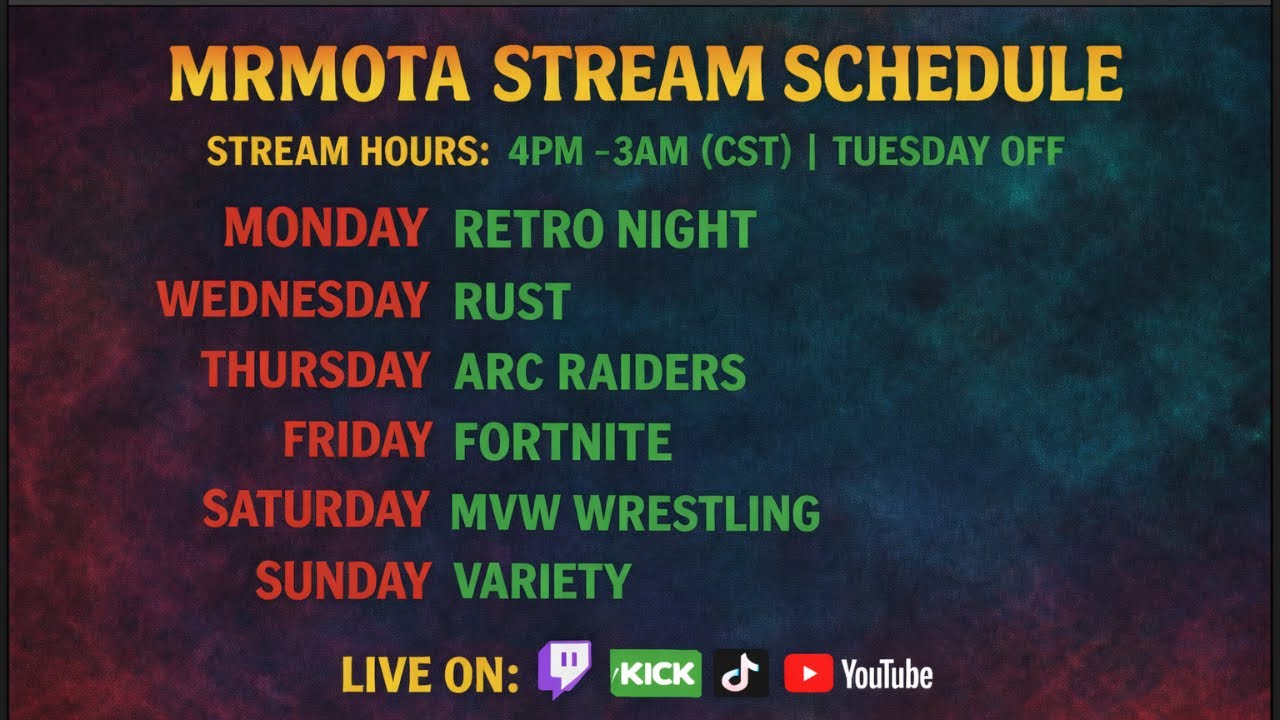 MRMOTA STREAM SCHEDULE

STREAM HOURS: 4PM -3AM (CST) | TUESDAY OFF

MONDAY RETRO NIGHT
WEDNESDAY RUST
THURSDAY ARC RAIDERS
FRIDAY FORTNITE
SATURDAY MVW WRESTLING
SUNDAY VARIETY

LIVE ON: KICK YouTube